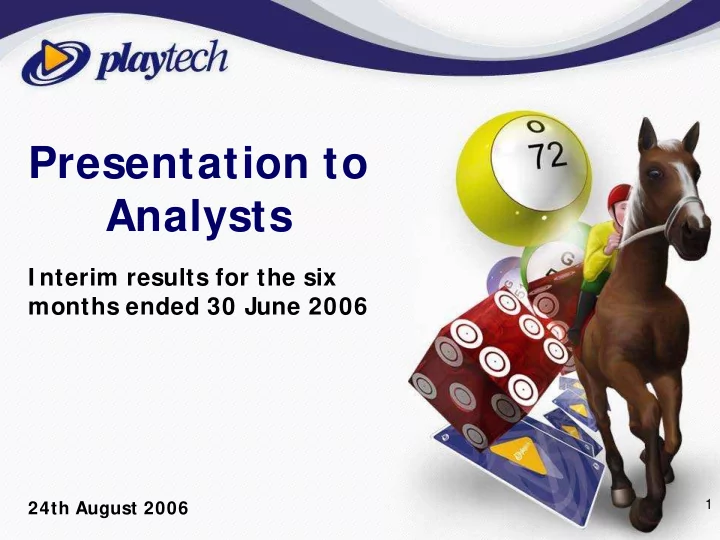 playtech

Presentation to Analysts

Interim results for the six months ended 30 June 2006

O
72

G

24th August 2006

1